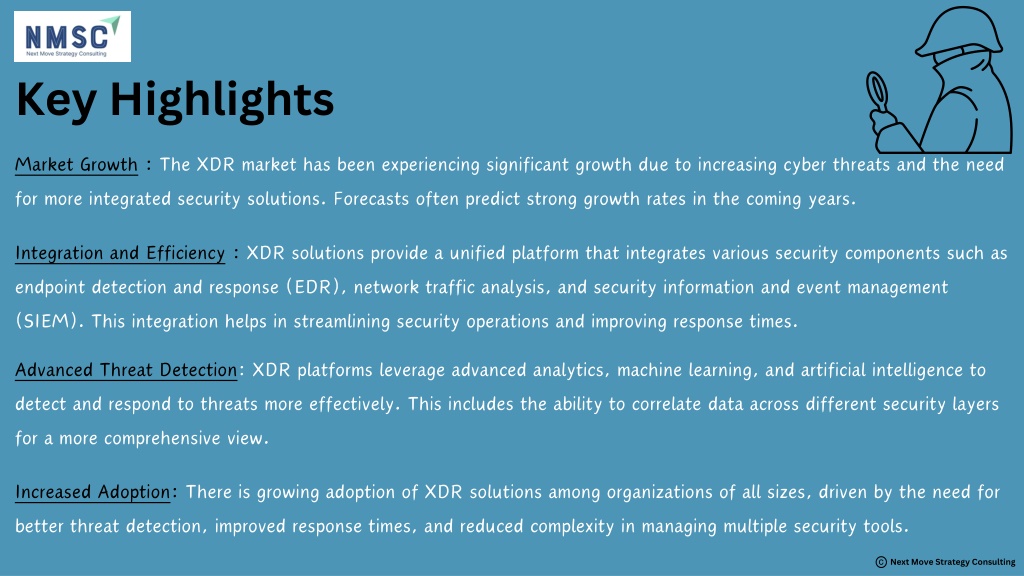 NMSC
Next Move Strategy Consulting

Key Highlights

Market Growth : The XDR market has been experiencing significant growth due to increasing cyber threats and the need for more integrated security solutions. Forecasts often predict strong growth rates in the coming years.

Integration and Efficiency : XDR solutions provide a unified platform that integrates various security components such as endpoint detection and response (EDR), network traffic analysis, and security information and event management (SIEM). This integration helps in streamlining security operations and improving response times.

Advanced Threat Detection: XDR platforms leverage advanced analytics, machine learning, and artificial intelligence to detect and respond to threats more effectively. This includes the ability to correlate data across different security layers for a more comprehensive view.

Increased Adoption: There is growing adoption of XDR solutions among organizations of all sizes, driven by the need for better threat detection, improved response times, and reduced complexity in managing multiple security tools.

© Next Move Strategy Consulting